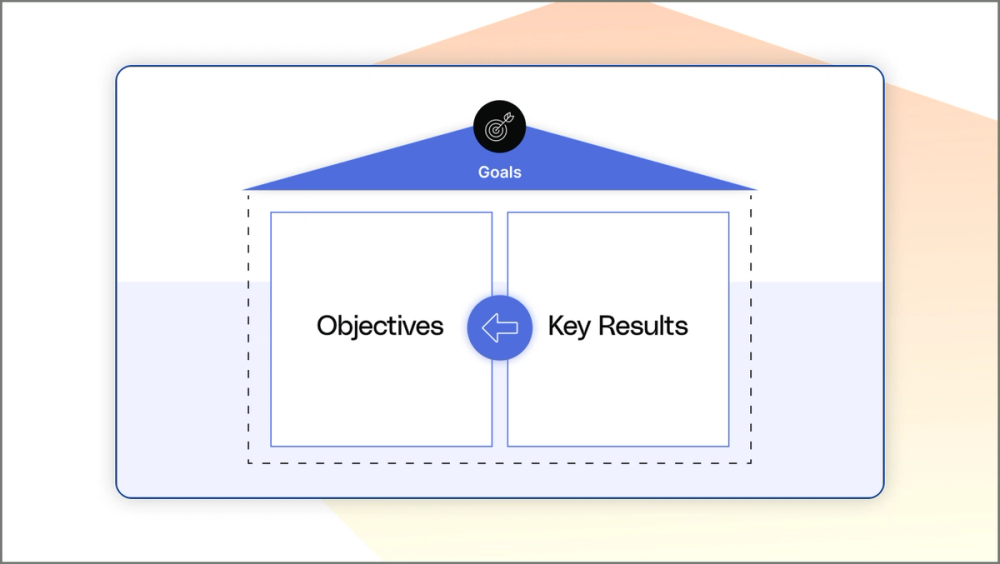 Goals

Objectives

Key Results